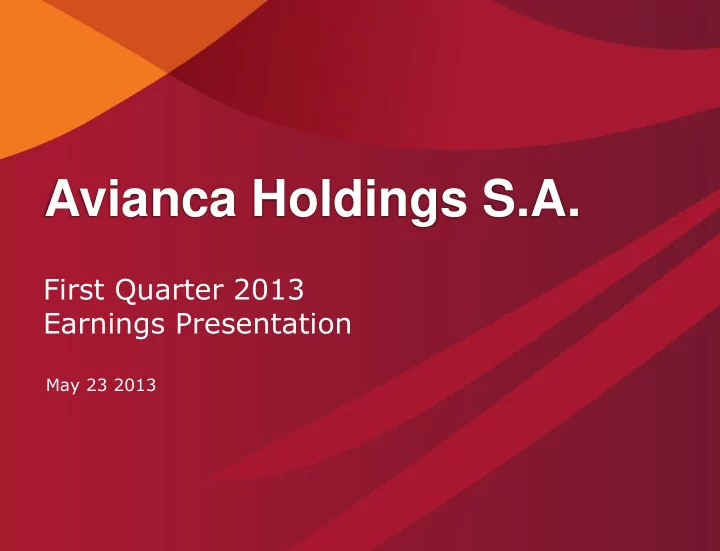 Avianca Holdings S.A.

First Quarter 2013
Earnings Presentation

May 23 2013